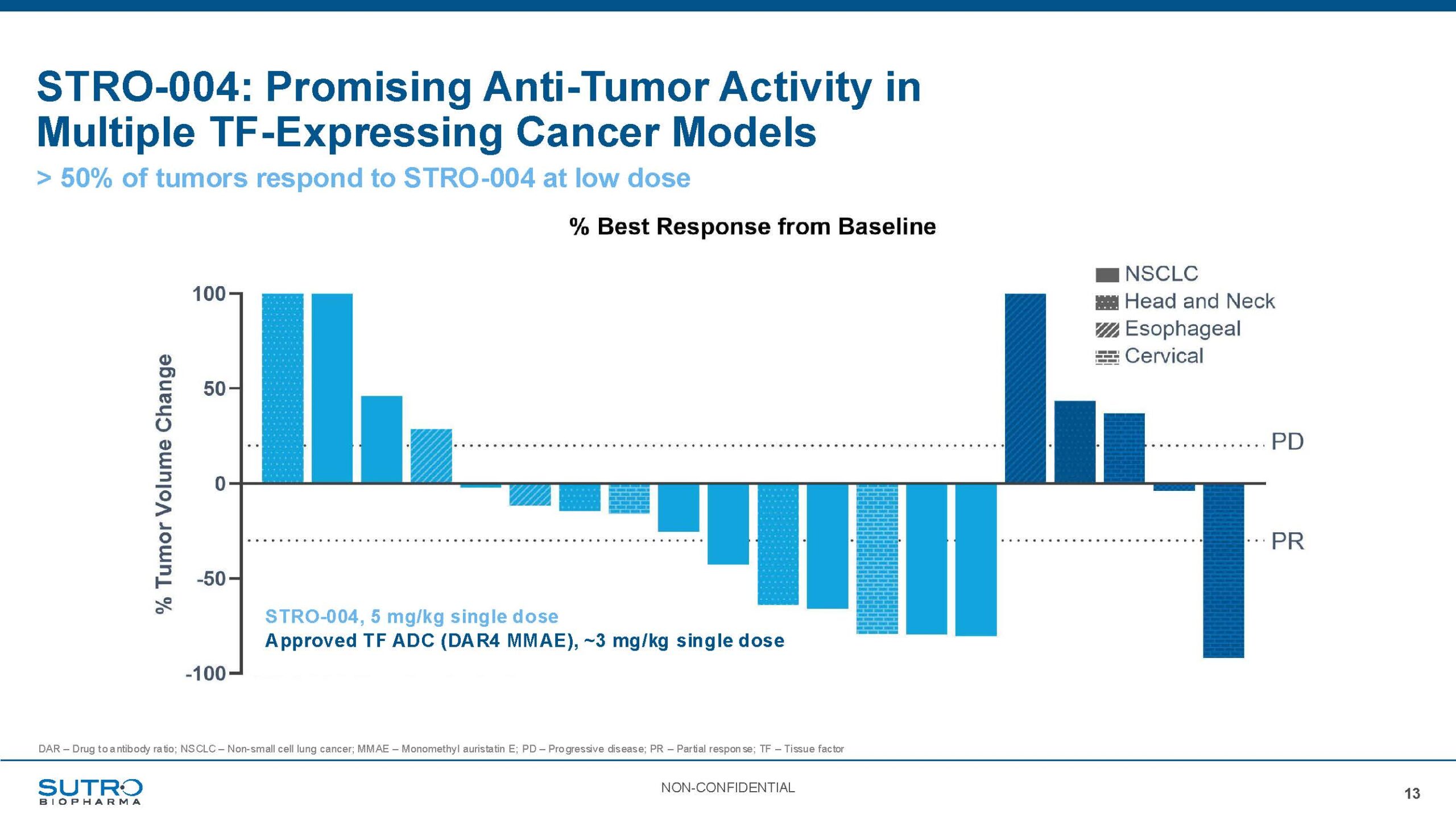 STRO-004: Promising Anti-Tumor Activity in Multiple TF-Expressing Cancer Models

> 50% of tumors respond to STRO-004 at low dose

% Best Response from Baseline

NSCLC
Head and Neck
Esophageal
Cervical

% Tumor Volume Change

100
50
0
-50
-100

PD
PR

STRO-004, 5 mg/kg single dose
Approved TF ADC (DAR4 MMAE), ~3 mg/kg single dose

DAR – Drug to antibody ratio; NSCLC – Non-small cell lung cancer; MMAE – Monomethyl auristatin E; PD – Progressive disease; PR – Partial response; TF – Tissue factor

SUTRO BIOPHARMA

NON-CONFIDENTIAL

13